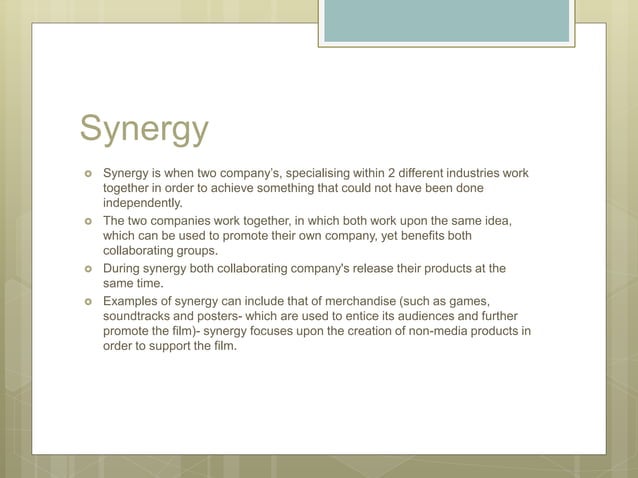 Synergy

- Synergy is when two company's, specialising within 2 different industries work together in order to achieve something that could not have been done independently.
- The two companies work together, in which both work upon the same idea, which can be used to promote their own company, yet benefits both collaborating groups.
- During synergy both collaborating company's release their products at the same time.
- Examples of synergy can include that of merchandise (such as games, soundtracks and posters- which are used to entice its audiences and further promote the film)- synergy focuses upon the creation of non-media products in order to support the film.